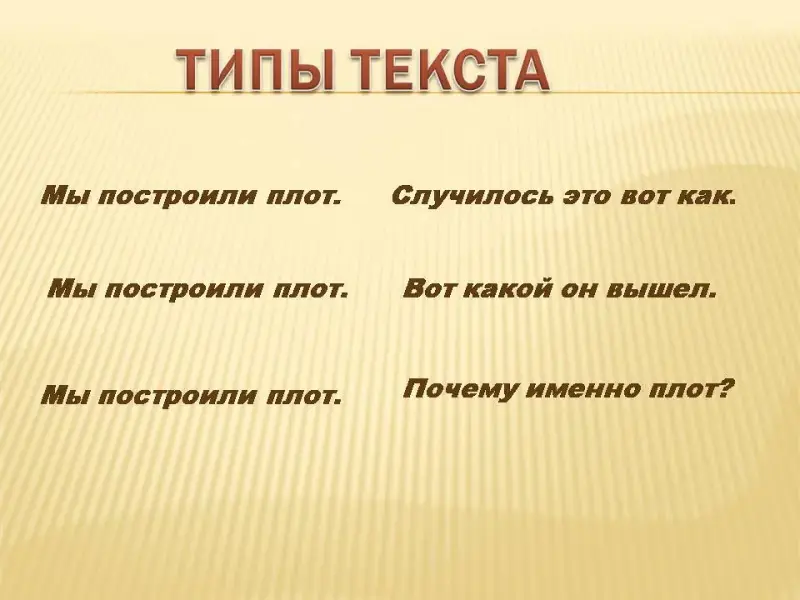 ТИПЫ ТЕКСТА

Мы построили плот. Случилось это вот как.

Мы построили плот. Вот какой он вышел.

Мы построили плот. Почему именно плот?